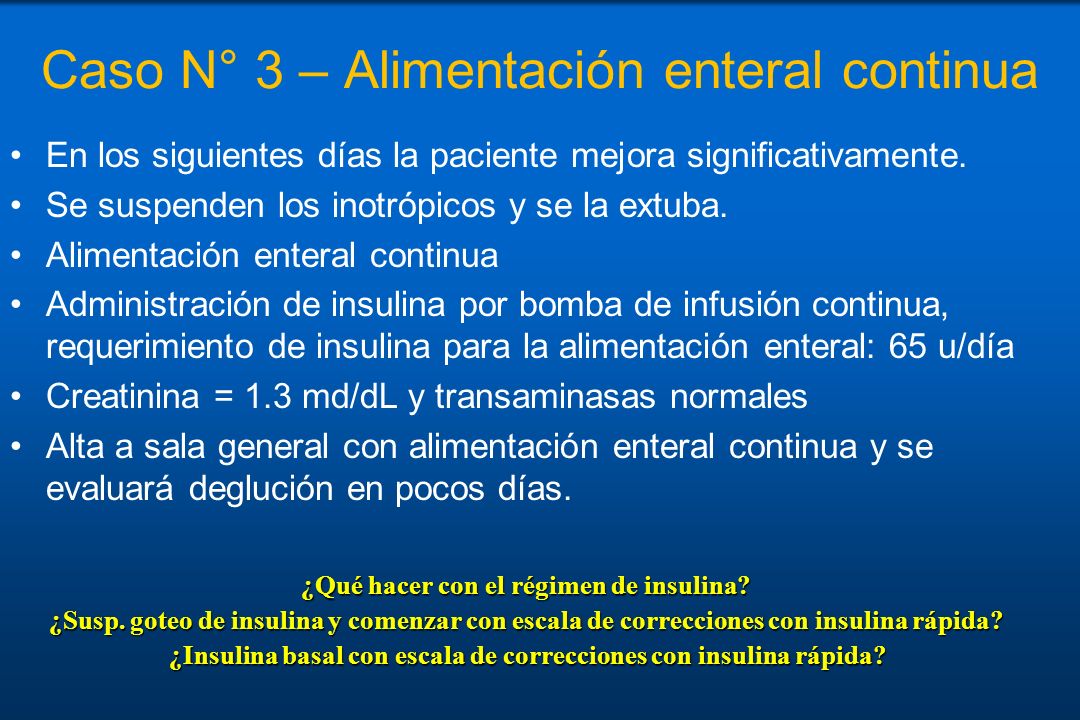 Caso N° 3 – Alimentación enteral continua

• En los siguientes días la paciente mejora significativamente.
• Se suspenden los inotrópicos y se la extuba.
• Alimentación enteral continua
• Administración de insulina por bomba de infusión continua, requerimiento de insulina para la alimentación enteral: 65 u/día
• Creatinina = 1.3 md/dL y transaminasas normales
• Alta a sala general con alimentación enteral continua y se evaluará deglución en pocos días.

¿Qué hacer con el régimen de insulina?
¿Susp. goteo de insulina y comenzar con escala de correcciones con insulina rápida?
¿Insulina basal con escala de correcciones con insulina rápida?